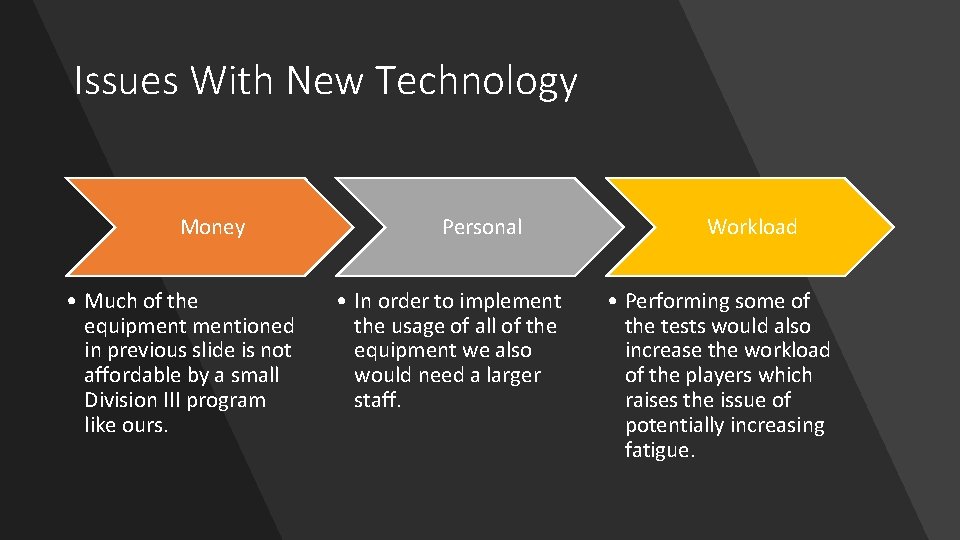 Issues With New Technology

Money

• Much of the equipment mentioned in previous slide is not affordable by a small Division III program like ours.

Personal

• In order to implement the usage of all of the equipment we also would need a larger staff.

Workload

• Performing some of the tests would also increase the workload of the players which raises the issue of potentially increasing fatigue.